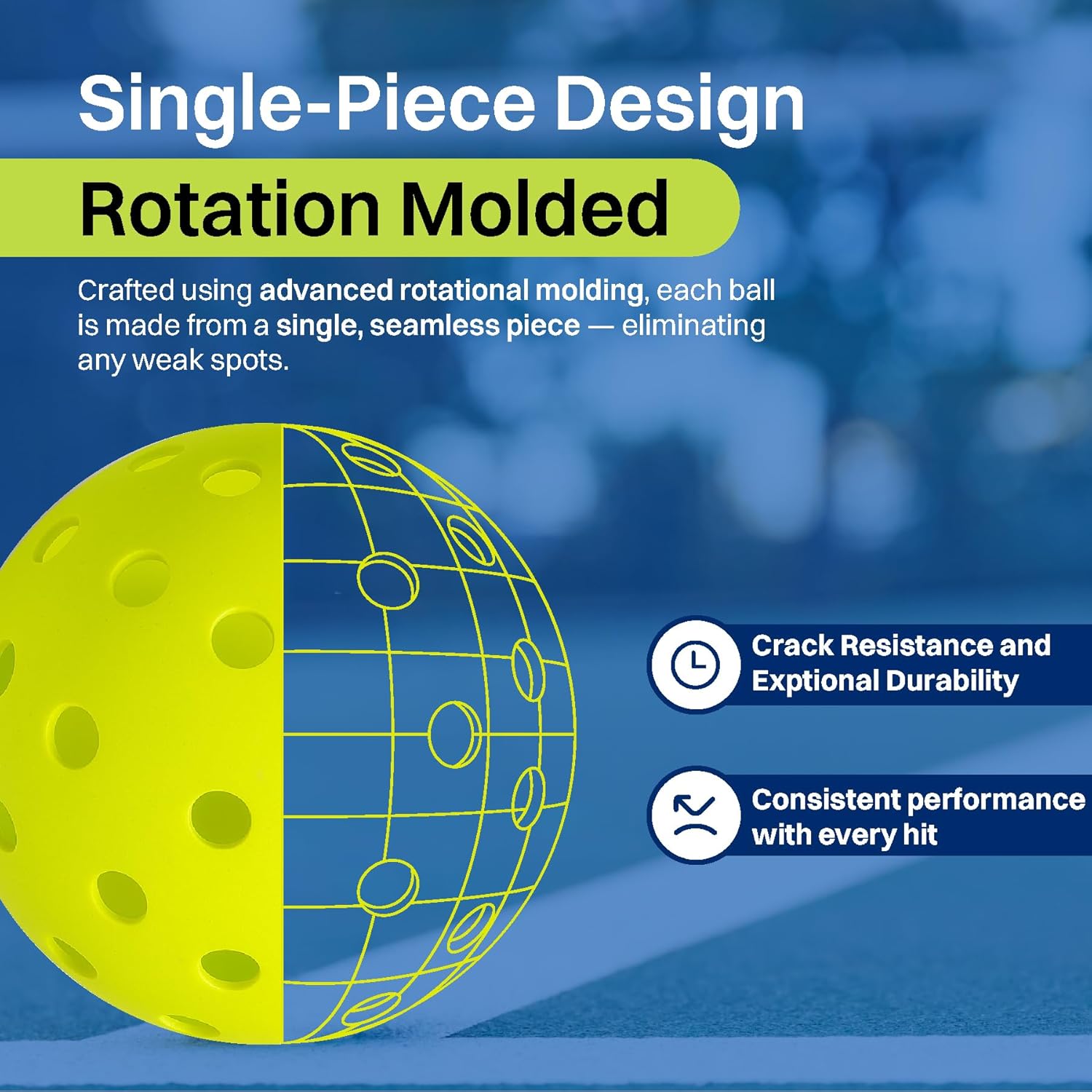 Single-Piece Design

Rotation Molded

Crafted using advanced rotational molding, each ball is made from a single, seamless piece — eliminating any weak spots.

Crack Resistance and Exptional Durability

Consistent performance with every hit